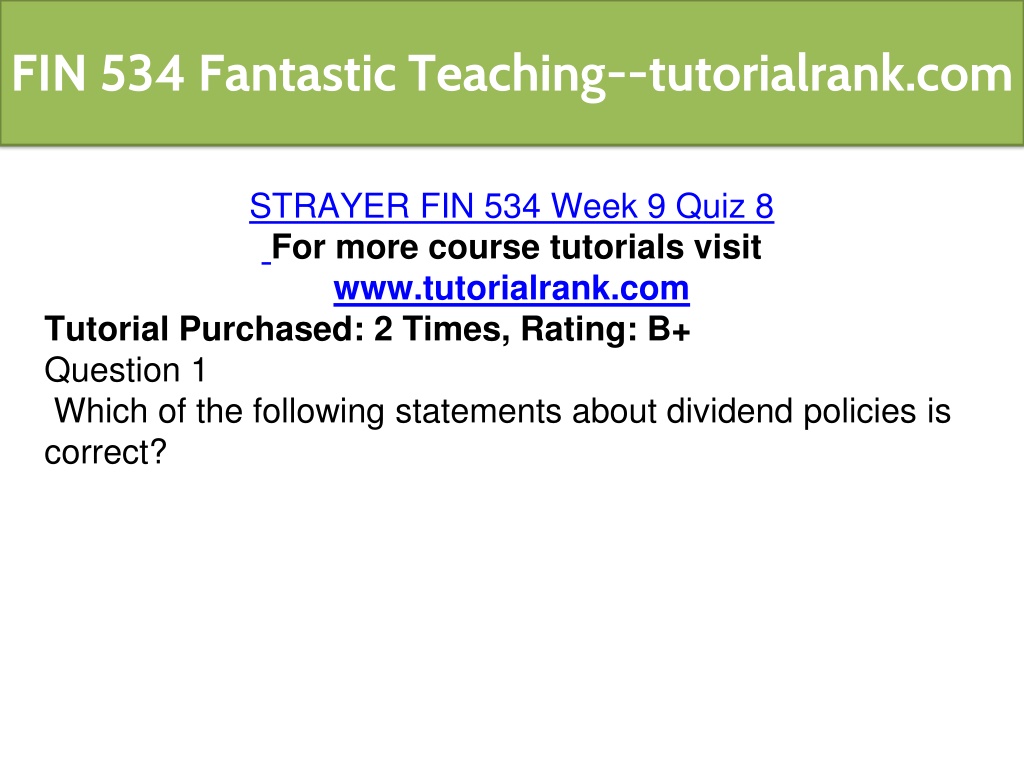 FIN 534 Fantastic Teaching--tutorialrank.com

STRAYER FIN 534 Week 9 Quiz 8
For more course tutorials visit
www.tutorialrank.com

Tutorial Purchased: 2 Times, Rating: B+
Question 1
Which of the following statements about dividend policies is correct?